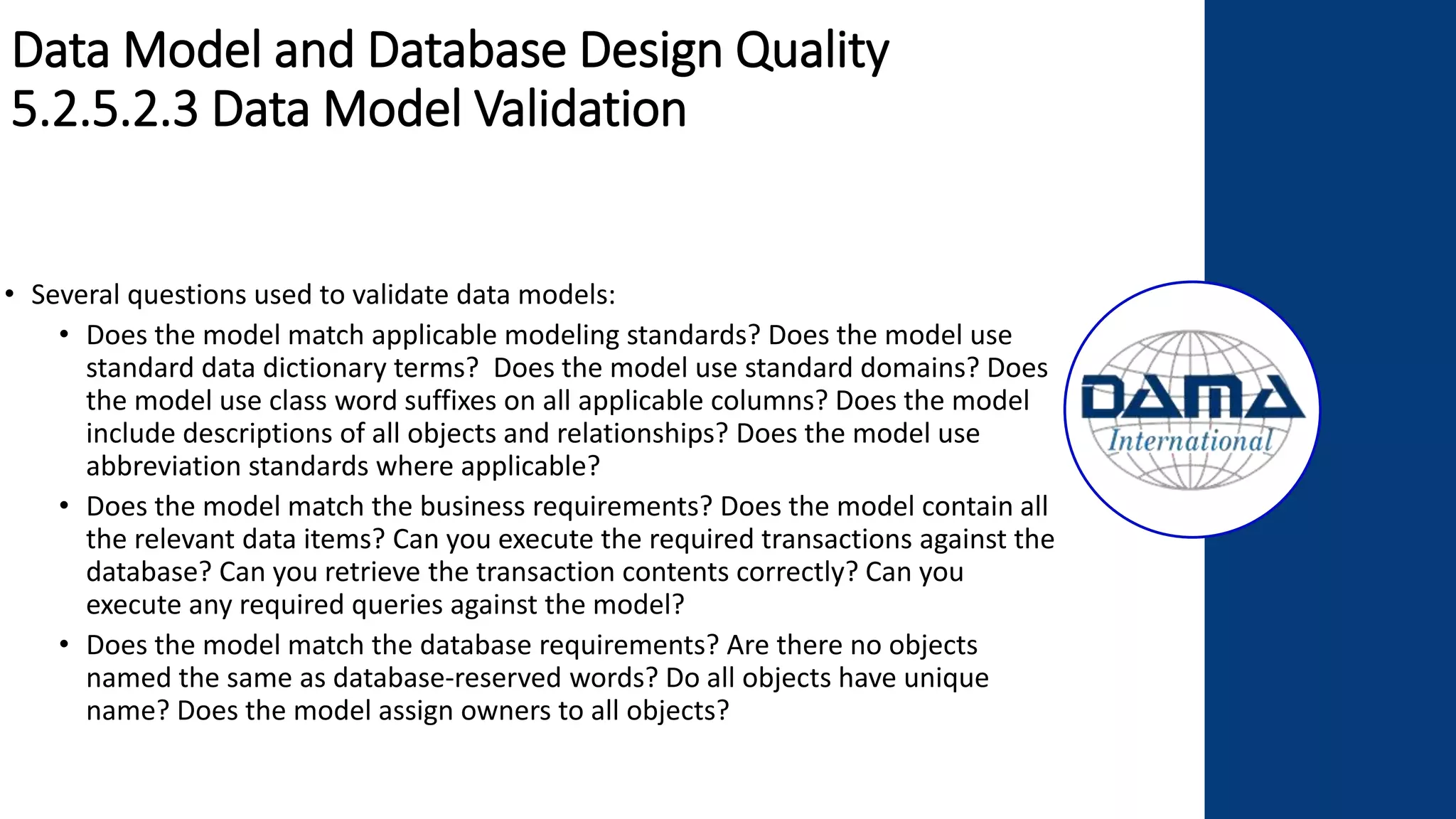 Data Model and Database Design Quality
5.2.5.2.3 Data Model Validation

• Several questions used to validate data models:
  • Does the model match applicable modeling standards? Does the model use standard data dictionary terms? Does the model use standard domains? Does the model use class word suffixes on all applicable columns? Does the model include descriptions of all objects and relationships? Does the model use abbreviation standards where applicable?
  • Does the model match the business requirements? Does the model contain all the relevant data items? Can you execute the required transactions against the database? Can you retrieve the transaction contents correctly? Can you execute any required queries against the model?
  • Does the model match the database requirements? Are there no objects named the same as database-reserved words? Do all objects have unique name? Does the model assign owners to all objects?

DAMA
International